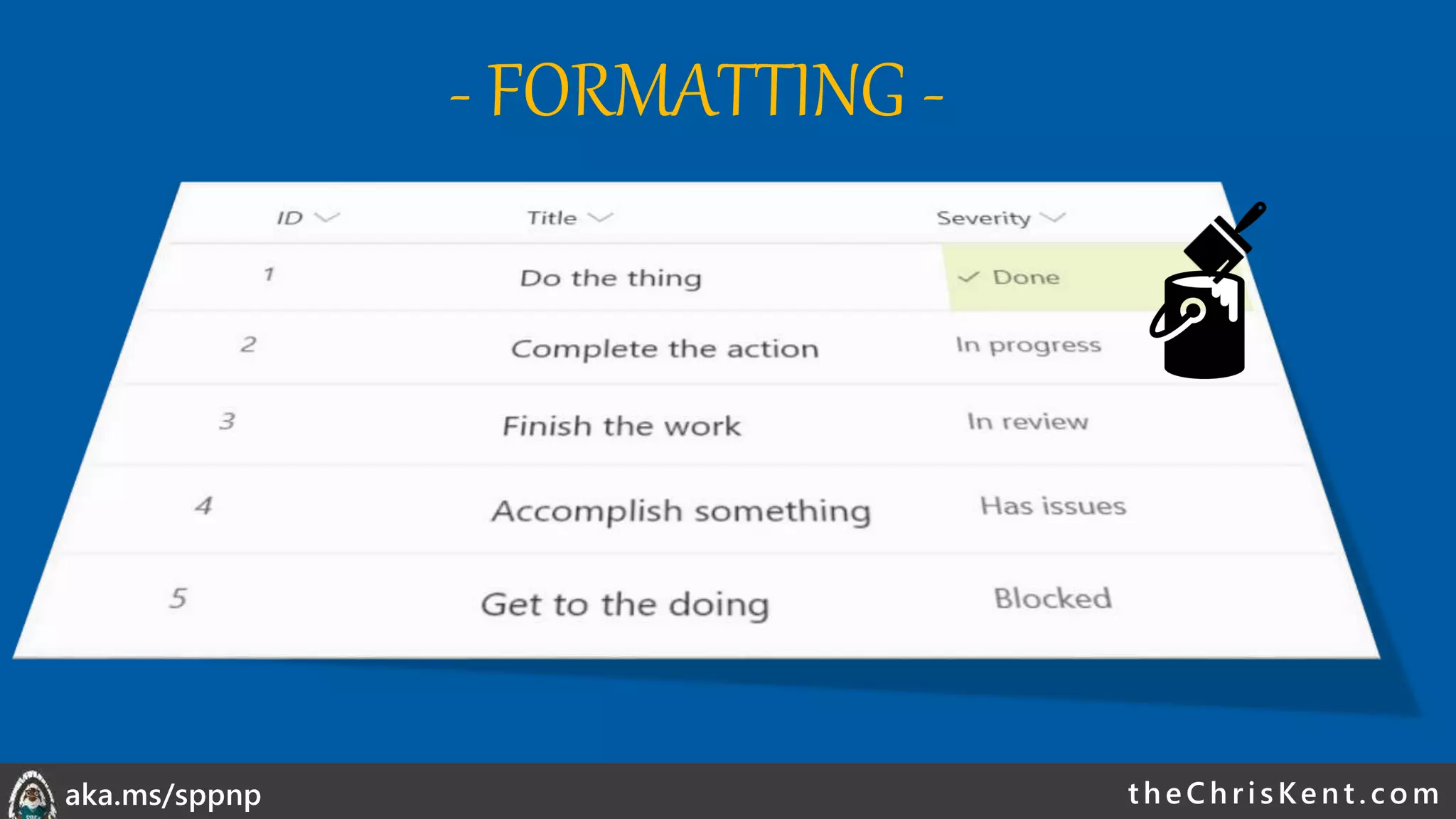 - FORMATTING -

| ID | Title | Severity |
|---|---|---|
| 1 | Do the thing | ✓ Done |
| 2 | Complete the action | In progress |
| 3 | Finish the work | In review |
| 4 | Accomplish something | Has issues |
| 5 | Get to the doing | Blocked |

aka.ms/sppnp

theChrisKent.com